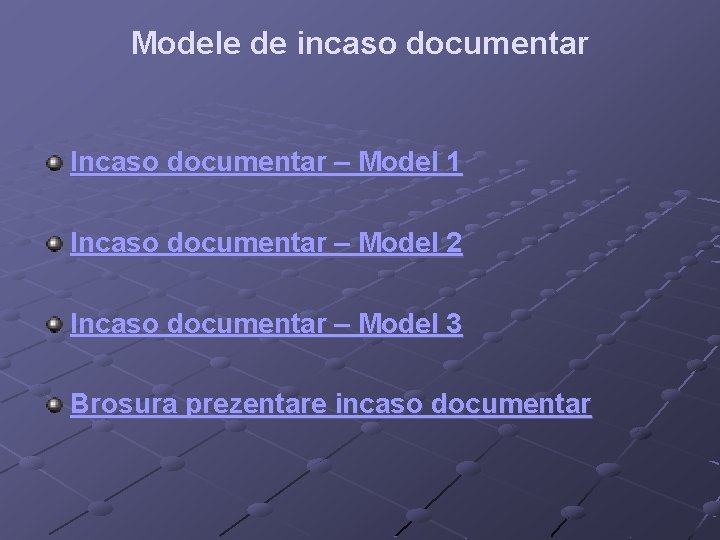 Modele de incaso documentar

Incaso documentar – Model 1

Incaso documentar – Model 2

Incaso documentar – Model 3

Brosura prezentare incaso documentar